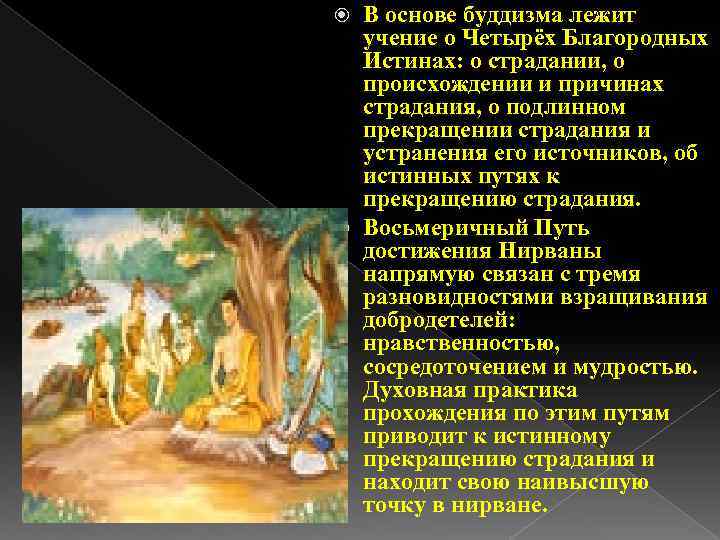 В основе буддизма лежит учение о Четырёх Благородных Истинах: о страдании, о происхождении и причинах страдания, о подлинном прекращении страдания и устранения его источников, об истинных путях к прекращению страдания.

Восьмеричный Путь достижения Нирваны напрямую связан с тремя разновидностями взращивания добродетелей: нравственностью, сосредоточением и мудростью. Духовная практика прохождения по этим путям приводит к истинному прекращению страдания и находит свою наивысшую точку в нирване.